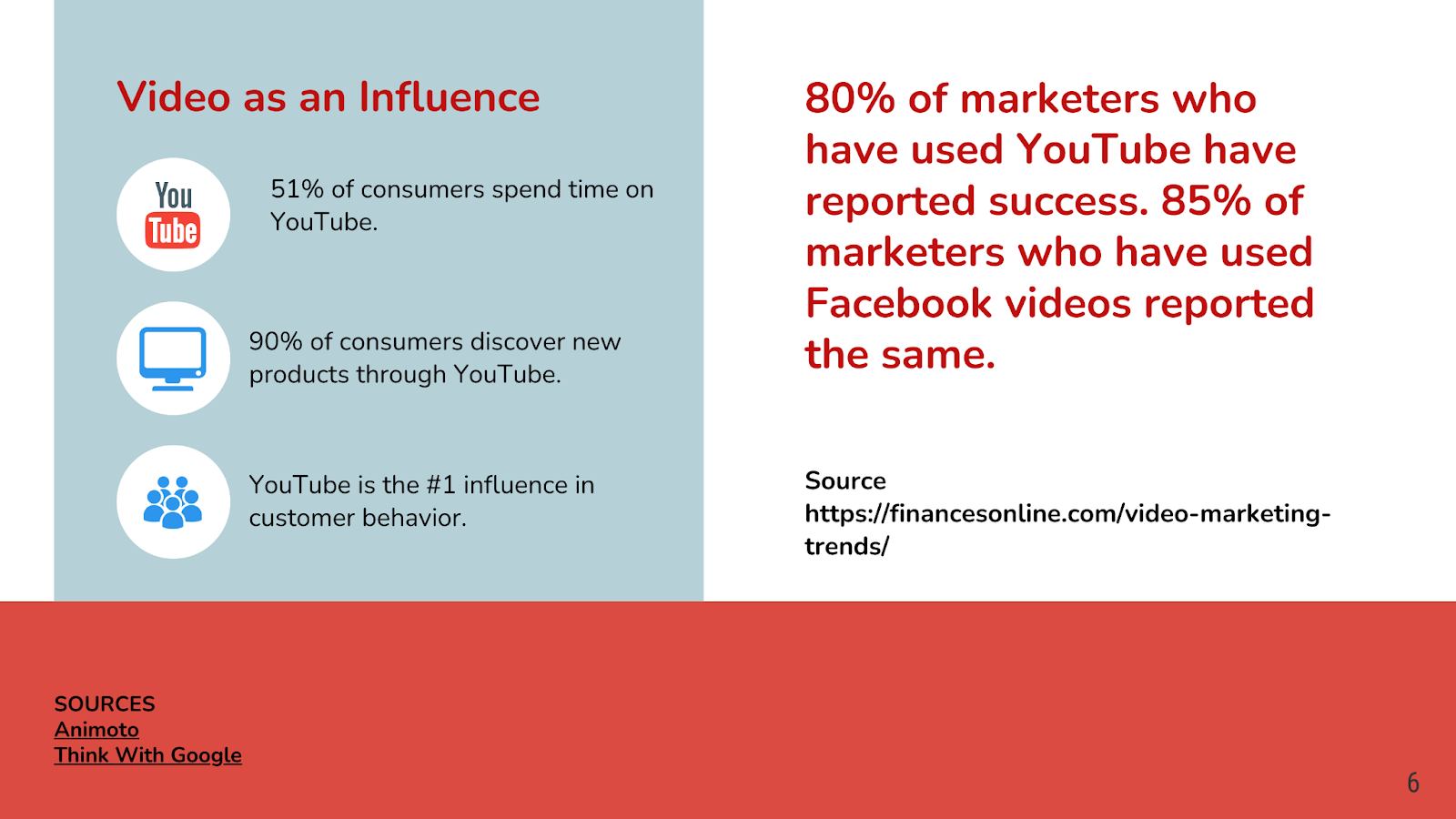 Video as an Influence

You Tube

51% of consumers spend time on YouTube.

90% of consumers discover new products through YouTube.

YouTube is the #1 influence in customer behavior.

80% of marketers who have used YouTube have reported success. 85% of marketers who have used Facebook videos reported the same.

Source
https://financesonline.com/video-marketing-trends/

SOURCES
Animoto
Think With Google

6